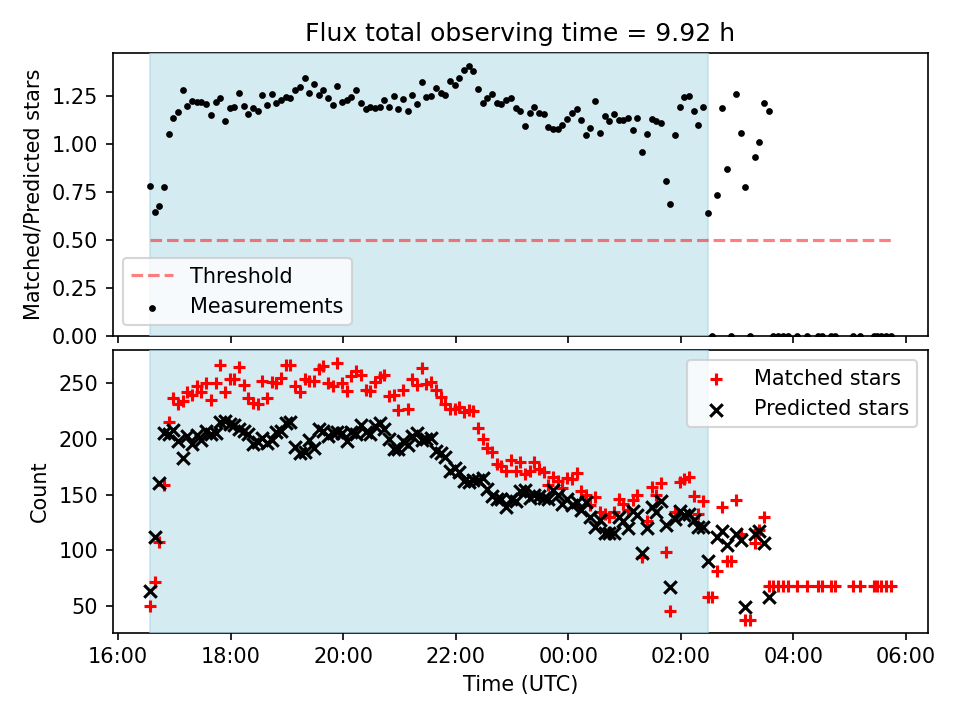 Flux total observing time = 9.92 h

Matched/Predicted stars

1.25
1.00
0.75
0.50
0.25
0.00

Threshold
Measurements

Count

250
200
150
100
50

Matched stars
Predicted stars

16:00
18:00
20:00
22:00
00:00
02:00
04:00
06:00

Time (UTC)